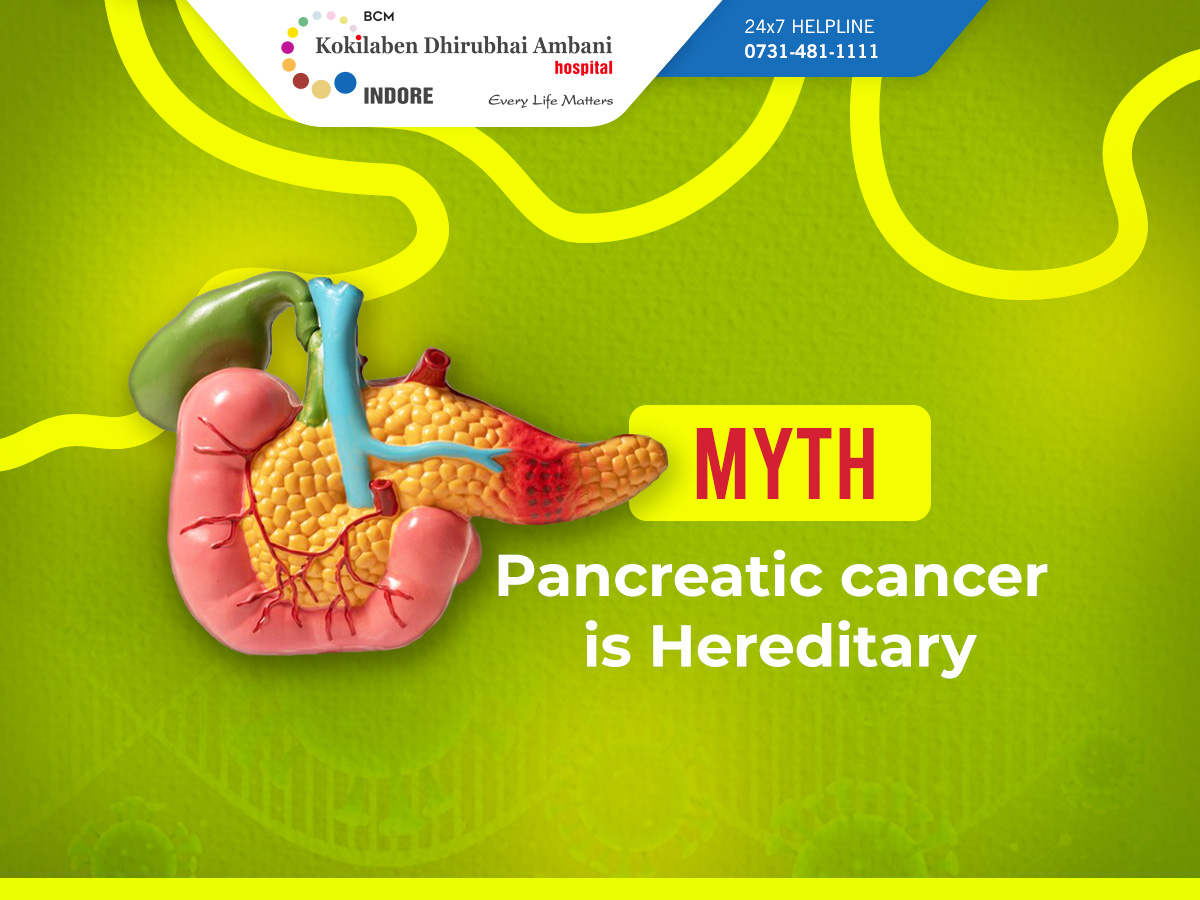 BCM
Kokilaben Dhirubhai Ambani
hospital
INDORE
Every Life Matters

24x7 HELPLINE
0731-481-1111

MYTH

Pancreatic cancer is Hereditary